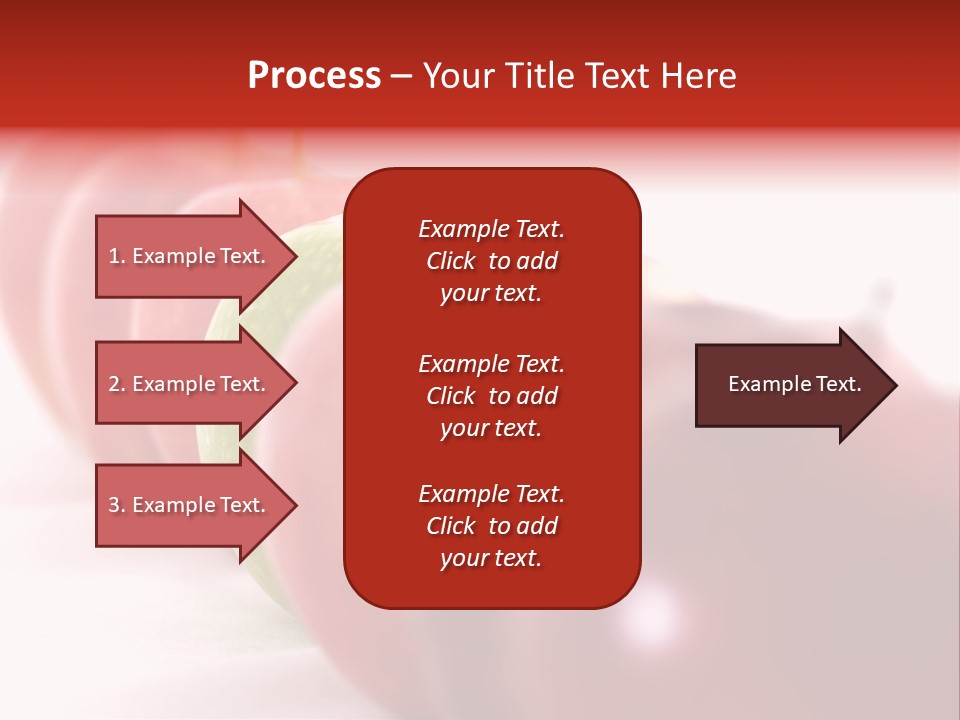 Process – Your Title Text Here

1. Example Text.

2. Example Text.

3. Example Text.

Example Text. Click to add your text.

Example Text. Click to add your text.

Example Text. Click to add your text.

Example Text.